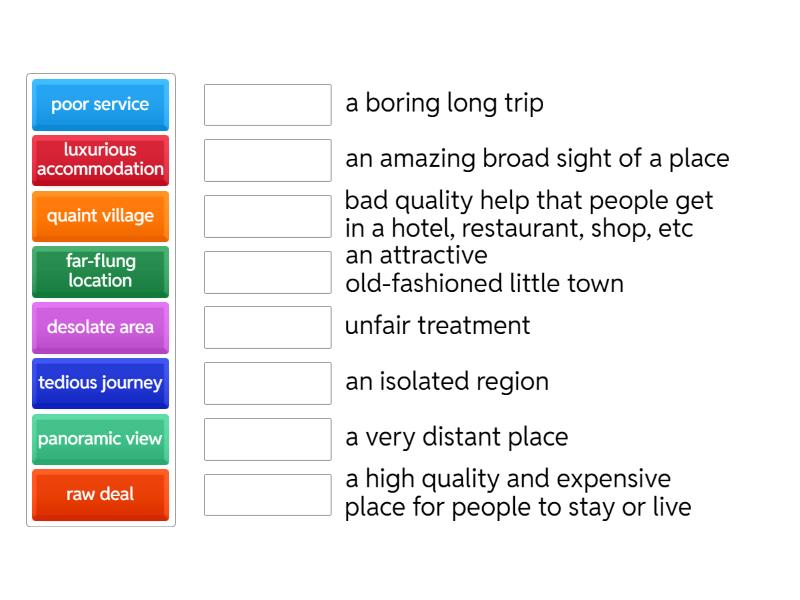 poor service
luxurious accommodation
quaint village
far-flung location
desolate area
tedious journey
panoramic view
raw deal

a boring long trip
an amazing broad sight of a place
bad quality help that people get in a hotel, restaurant, shop, etc
an attractive old-fashioned little town
unfair treatment
an isolated region
a very distant place
a high quality and expensive place for people to stay or live